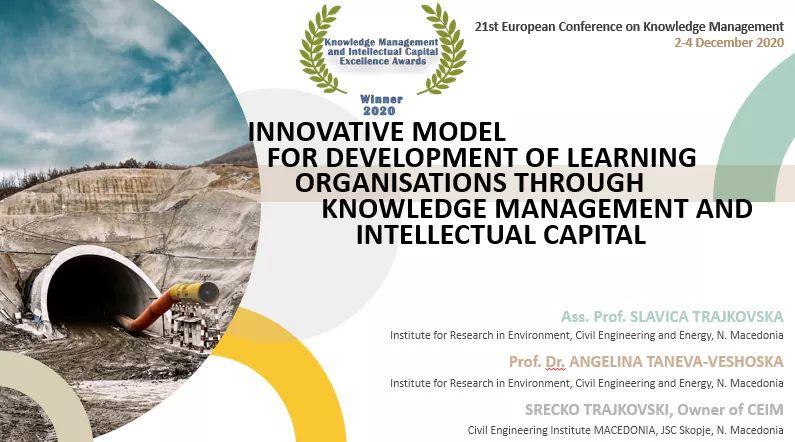 Knowledge Management and Intellectual Capital Excellence Awards

Winner 2020

21st European Conference on Knowledge Management
2-4 December 2020

INNOVATIVE MODEL FOR DEVELOPMENT OF LEARNING ORGANISATIONS THROUGH KNOWLEDGE MANAGEMENT AND INTELLECTUAL CAPITAL

Ass. Prof. SLAVICA TRAJKOVSKA
Institute for Research in Environment, Civil Engineering and Energy, N. Macedonia

Prof. Dr. ANGELINA TANEVA-VESHOSKA
Institute for Research in Environment, Civil Engineering and Energy, N. Macedonia

SRECKO TRAJKOVSKI, Owner of CEIM
Civil Engineering Institute MACEDONIA, JSC Skopje, N. Macedonia